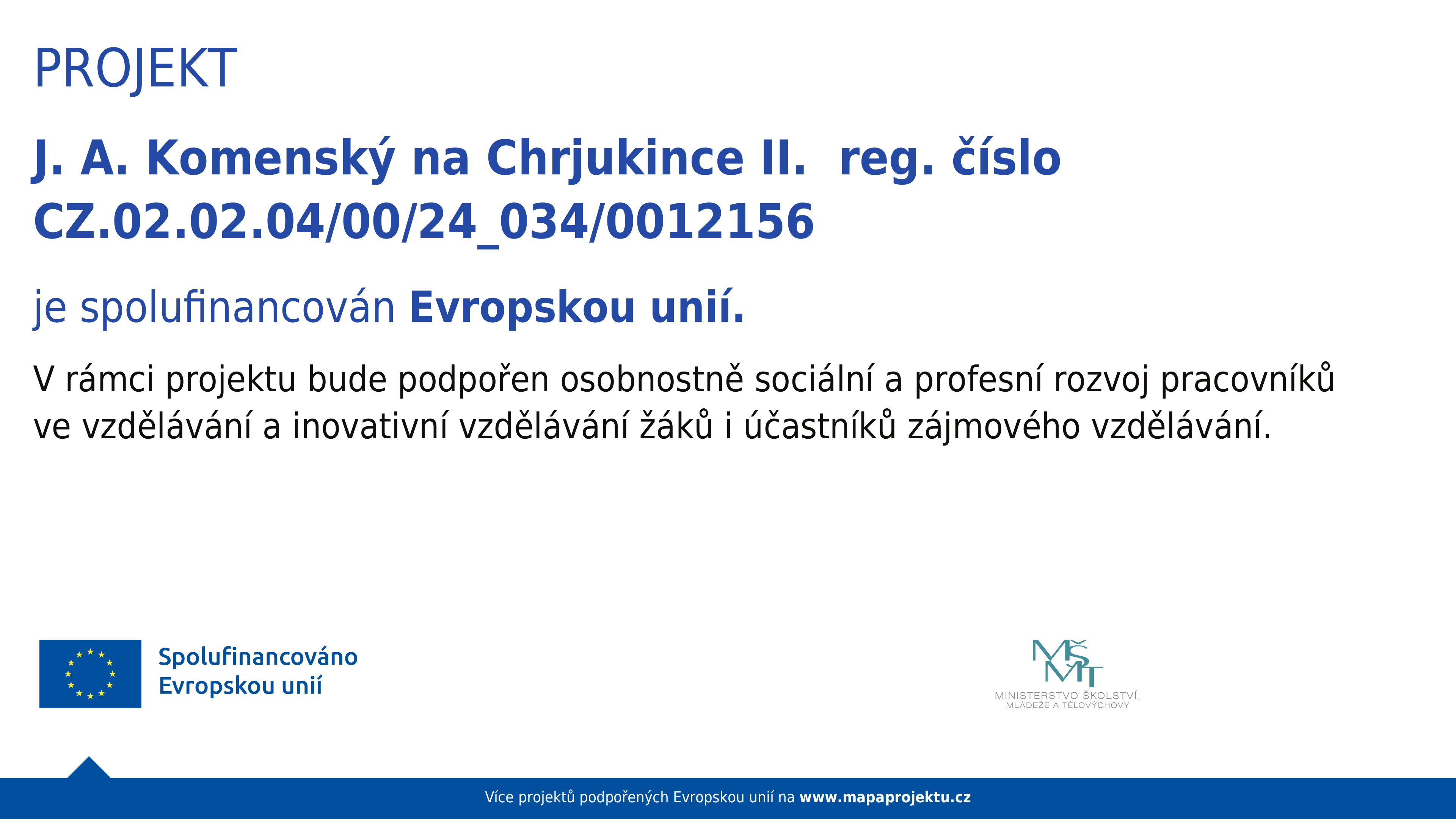 PROJEKT

J. A. Komenský na Chrjukince II. reg. číslo CZ.02.02.04/00/24_034/0012156

je spolufinancován Evropskou unií.

V rámci projektu bude podpořen osobnostně sociální a profesní rozvoj pracovníků ve vzdělávání a inovativní vzdělávání žáků i účastníků zájmového vzdělávání.

Spolufinancováno Evropskou unií

MŠMT
MINISTERSTVO ŠKOLSTVÍ, MLÁDEŽE A TĚLOVÝCHOVY

Více projektů podpořených Evropskou unií na www.mapaprojektu.cz